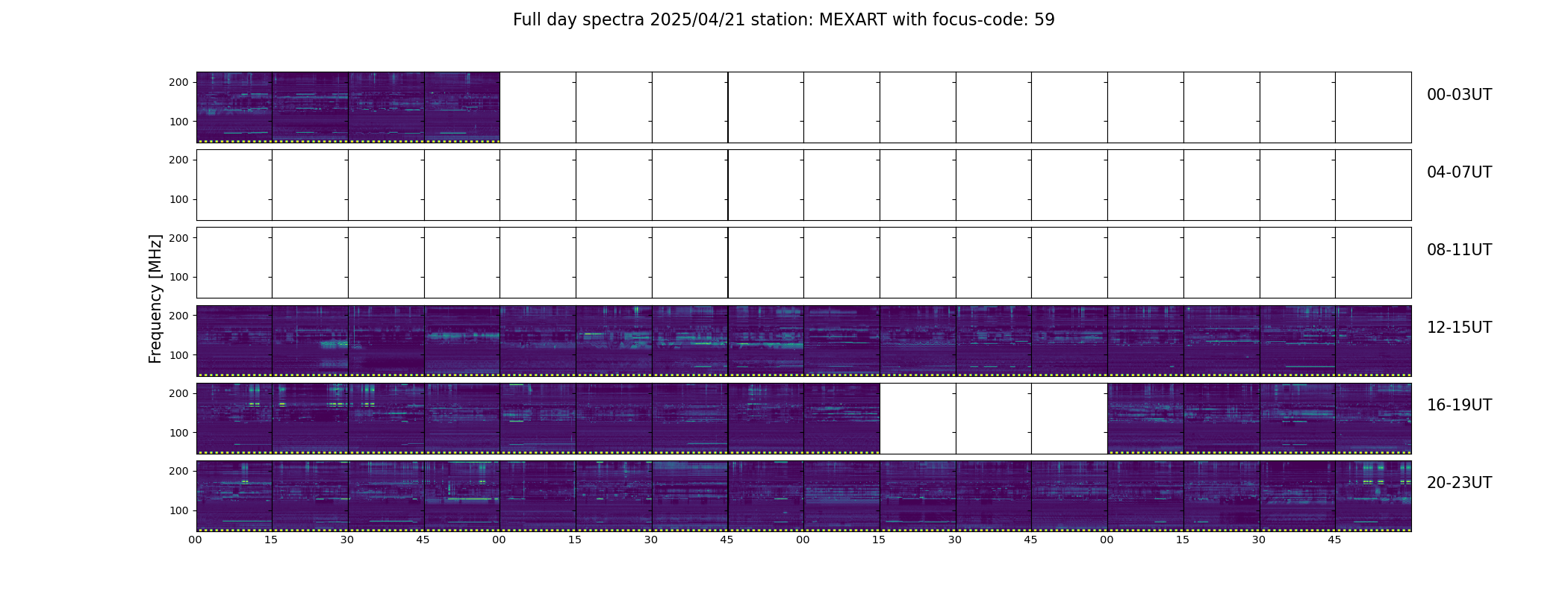 Full day spectra 2025/04/21 station: MEXART with focus-code: 59

Frequency [MHz]

200
100
00-03UT

200
100
04-07UT

200
100
08-11UT

200
100
12-15UT

200
100
16-19UT

200
100
20-23UT

00 15 30 45 00 15 30 45 00 15 30 45 00 15 30 45